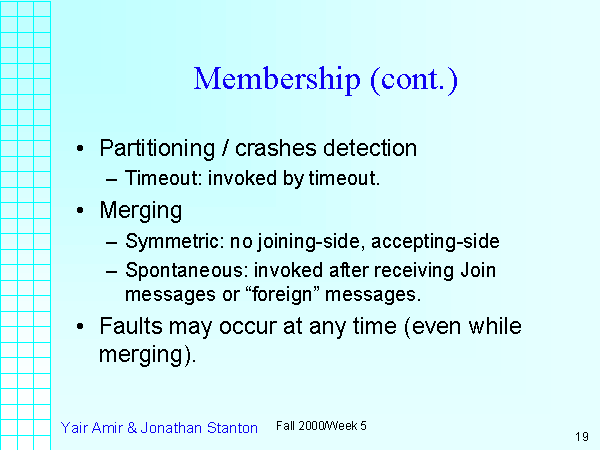 Membership (cont.)

• Partitioning / crashes detection
– Timeout: invoked by timeout.

• Merging
– Symmetric: no joining-side, accepting-side
– Spontaneous: invoked after receiving Join messages or “foreign” messages.

• Faults may occur at any time (even while merging).

Yair Amir & Jonathan Stanton

Fall 2000/Week 5

19